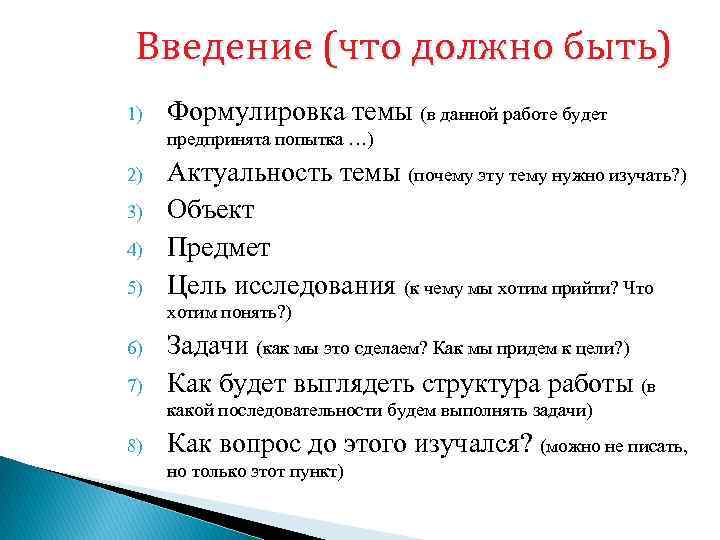 Введение (что должно быть)

1) Формулировка темы (в данной работе будет предпринята попытка …)
2) Актуальность темы (почему эту тему нужно изучать?)
3) Объект
4) Предмет
5) Цель исследования (к чему мы хотим прийти? Что хотим понять?)
6) Задачи (как мы это сделаем? Как мы придем к цели?)
7) Как будет выглядеть структура работы (в какой последовательности будем выполнять задачи)
8) Как вопрос до этого изучался? (можно не писать, но только этот пункт)